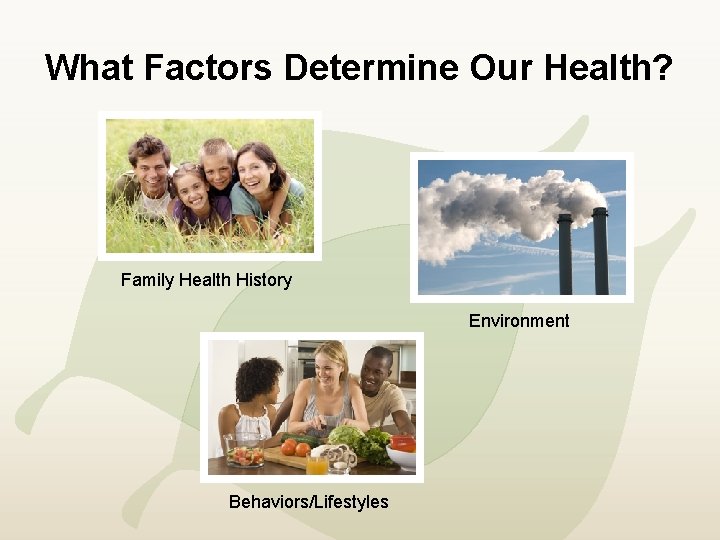 What Factors Determine Our Health?

Family Health History

Environment

Behaviors/Lifestyles